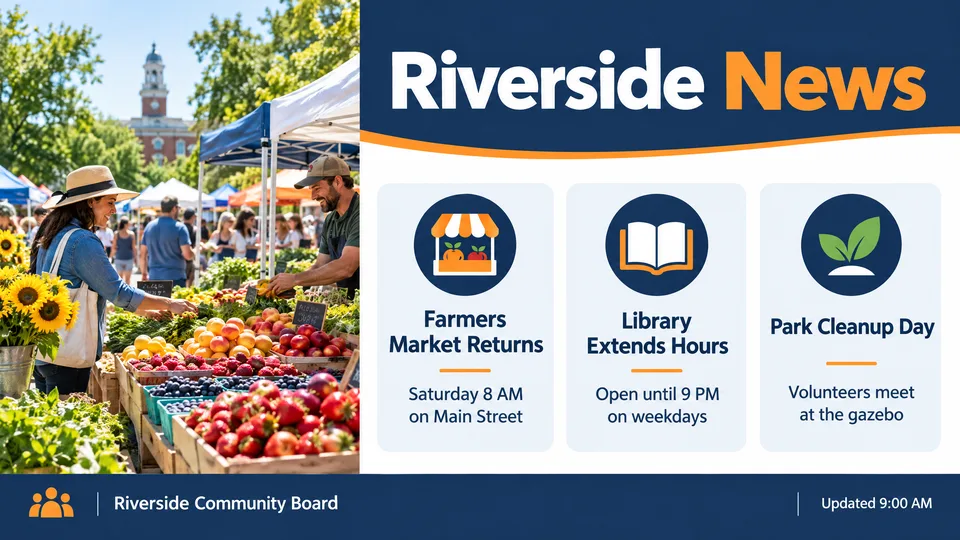 Riverside News

Farmers Market Returns

Saturday 8 AM on Main Street

Library Extends Hours

Open until 9 PM on weekdays

Park Cleanup Day

Volunteers meet at the gazebo

Riverside Community Board

Updated 9:00 AM